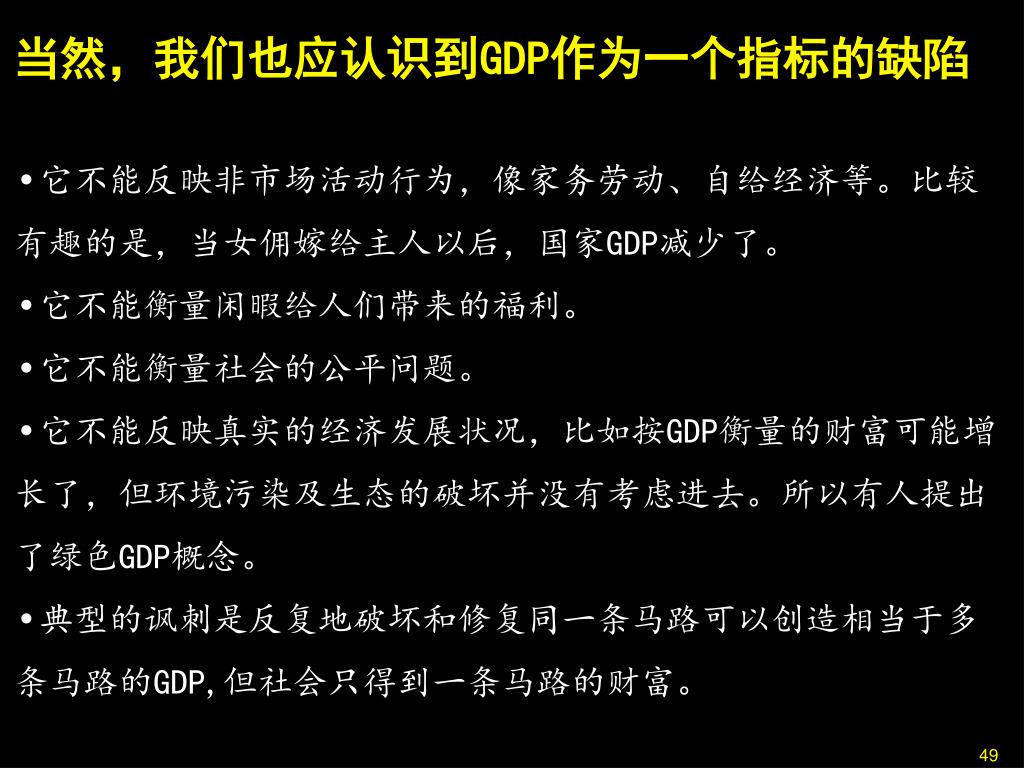 当然，我们也应认识到GDP作为一个指标的缺陷

•它不能反映非市场活动行为，像家务劳动、自给经济等。比较有趣的是，当女佣嫁给主人以后，国家GDP减少了。

•它不能衡量闲暇给人们带来的福利。

•它不能衡量社会的公平问题。

•它不能反映真实的经济发展状况，比如按GDP衡量的财富可能增长了，但环境污染及生态的破坏并没有考虑进去。所以有人提出了绿色GDP概念。

•典型的讽刺是反复地破坏和修复同一条马路可以创造相当于多条马路的GDP,但社会只得到一条马路的财富。

49